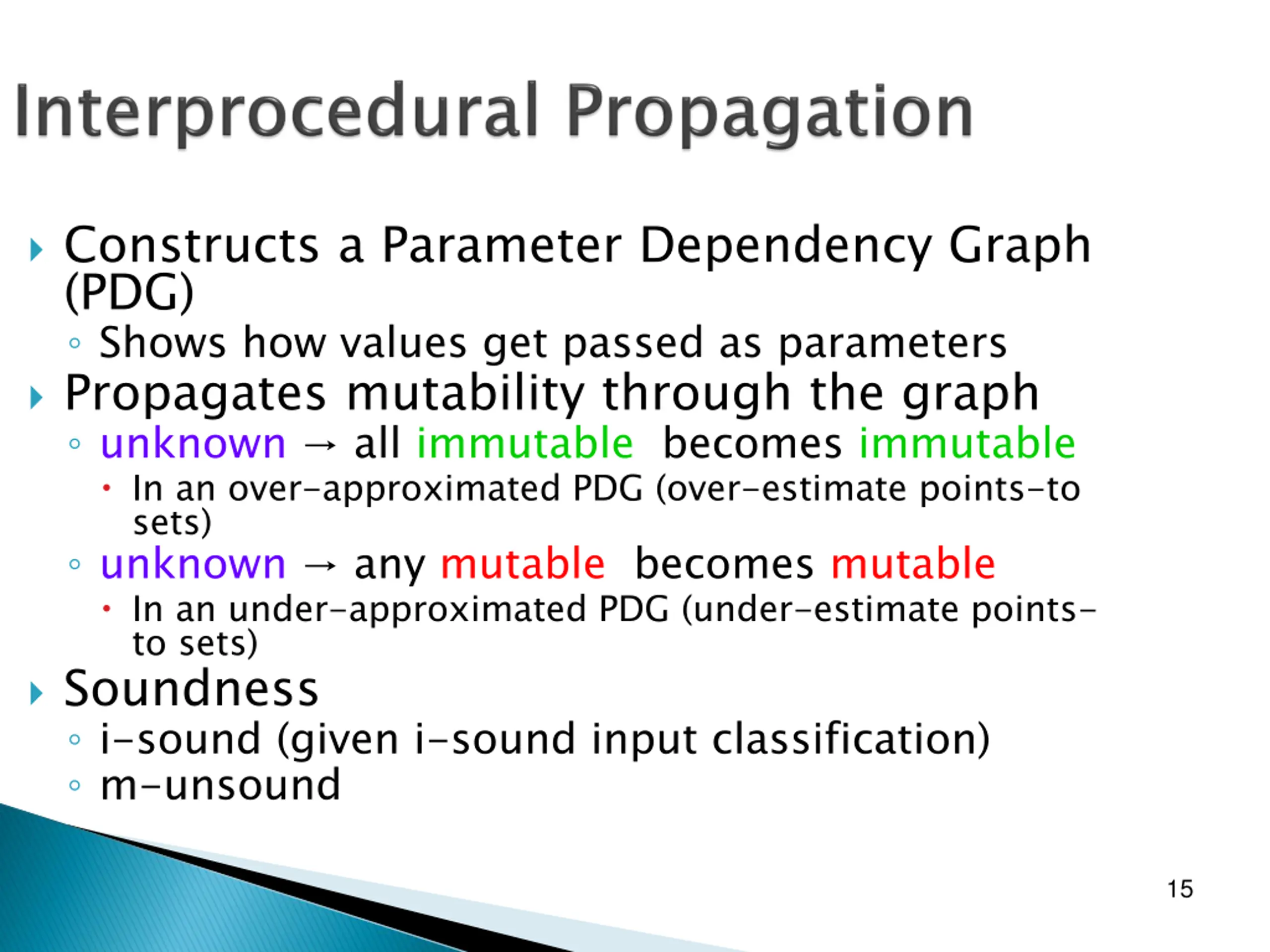 Interprocedural Propagation

Constructs a Parameter Dependency Graph (PDG)
Shows how values get passed as parameters
Propagates mutability through the graph
unknown → all immutable becomes immutable
In an over-approximated PDG (over-estimate points-to sets)
unknown → any mutable becomes mutable
In an under-approximated PDG (under-estimate points-to sets)
Soundness
i-sound (given i-sound input classification)
m-unsound

15